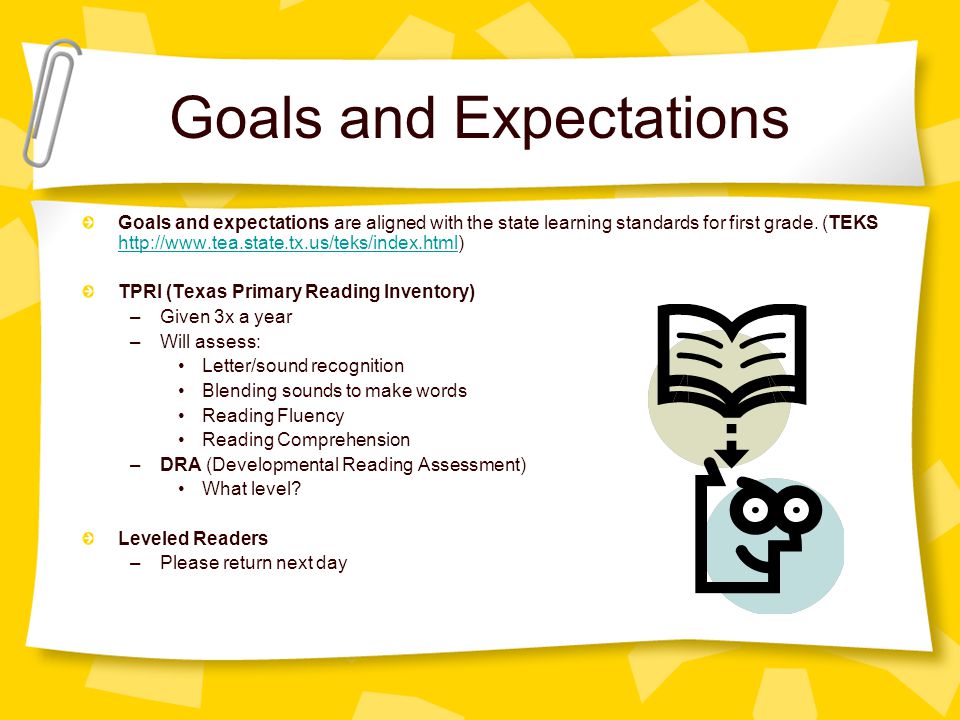 Goals and Expectations

Goals and expectations are aligned with the state learning standards for first grade. (TEKS http://www.tea.state.tx.us/teks/index.html)

TPRI (Texas Primary Reading Inventory)
– Given 3x a year
– Will assess:
• Letter/sound recognition
• Blending sounds to make words
• Reading Fluency
• Reading Comprehension
– DRA (Developmental Reading Assessment)
• What level?

Leveled Readers
– Please return next day